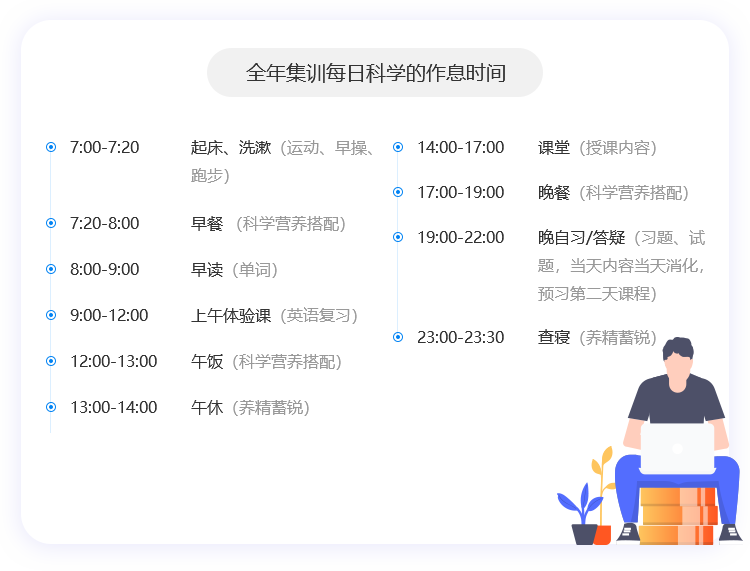 全年集训每日科学的作息时间

7:00-7:20 起床、洗漱（运动、早操、跑步）

7:20-8:00 早餐 （科学营养搭配）

8:00-9:00 早读（单词）

9:00-12:00 上午体验课（英语复习）

12:00-13:00 午饭（科学营养搭配）

13:00-14:00 午休（养精蓄锐）

14:00-17:00 课堂（授课内容）

17:00-19:00 晚餐（科学营养搭配）

19:00-22:00 晚自习/答疑（习题、试题，当天内容当天消化，预习第二天课程）

23:00-23:30 查寝（养精蓄锐）